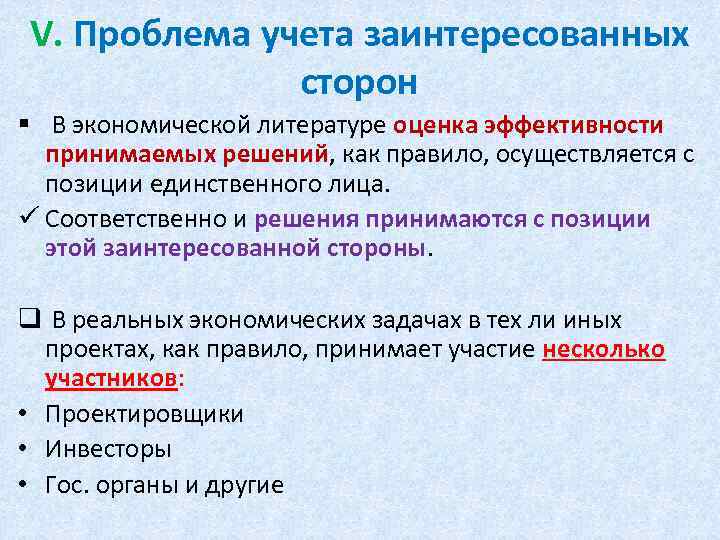 V. Проблема учета заинтересованных сторон

▪ В экономической литературе оценка эффективности принимаемых решений, как правило, осуществляется с позиции единственного лица.

✓ Соответственно и решения принимаются с позиции этой заинтересованной стороны.

❑ В реальных экономических задачах в тех ли иных проектах, как правило, принимает участие несколько участников:

• Проектировщики
• Инвесторы
• Гос. органы и другие